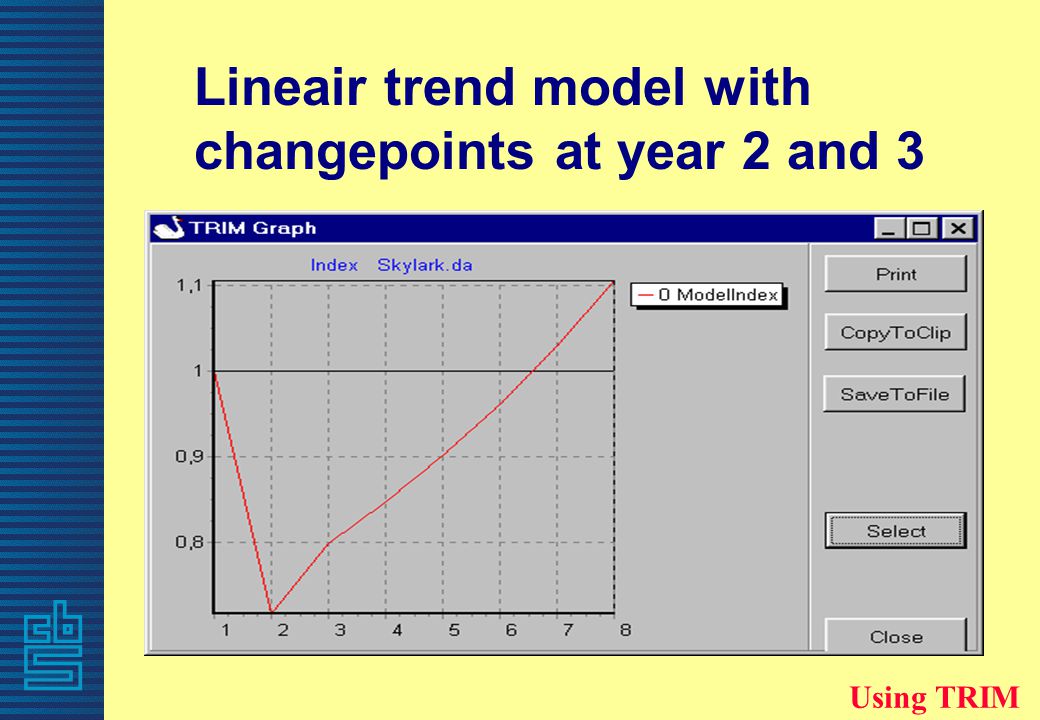 Lineair trend model with changepoints at year 2 and 3

TRIM Graph

Index Skylark.da

1,1
1
0,9
0,8

1 2 3 4 5 6 7 8

0 ModelIndex

Print
CopyToClip
SaveToFile
Select
Close

Using TRIM